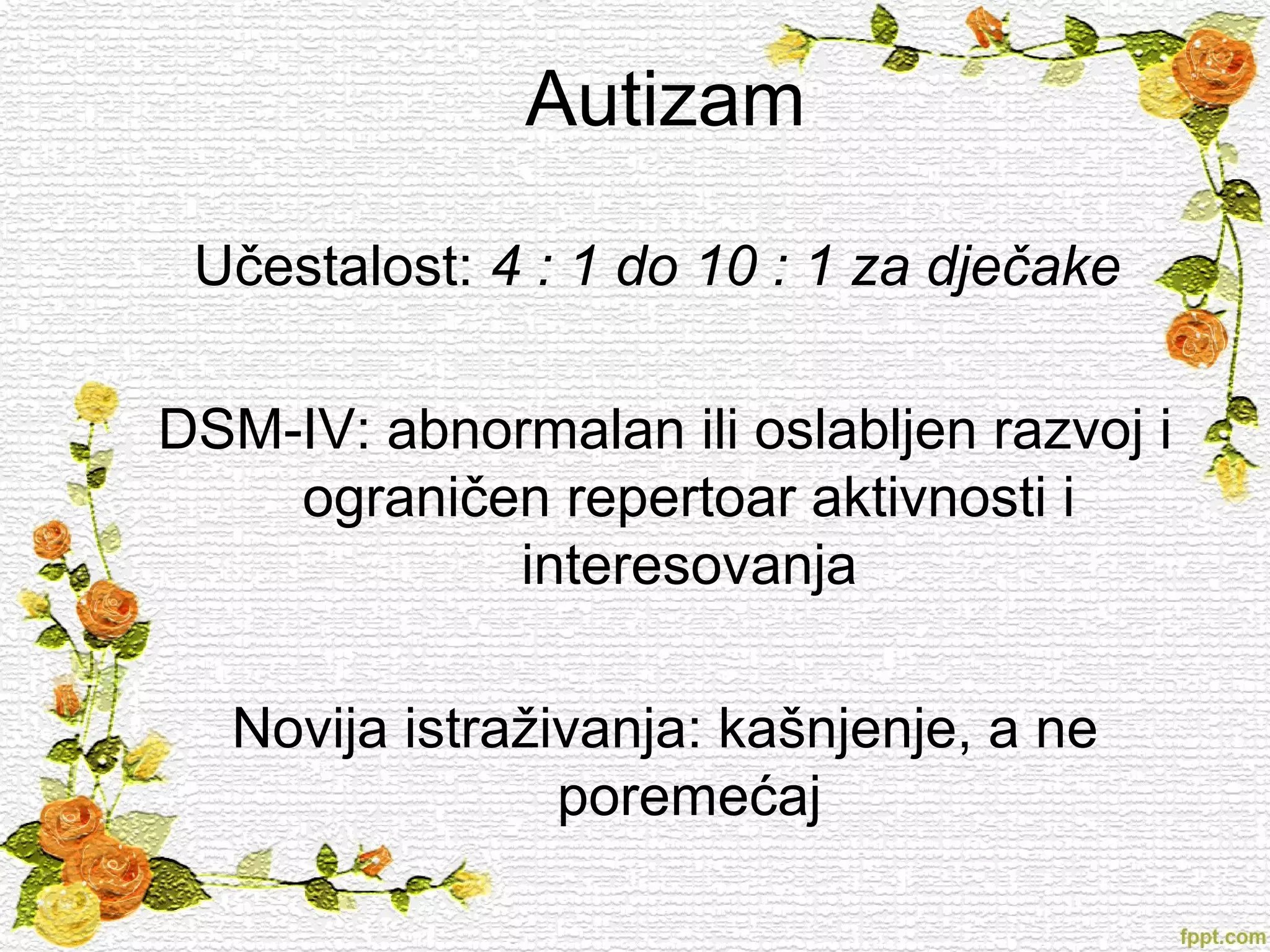 Autizam

Učestalost: 4 : 1 do 10 : 1 za dječake

DSM-IV: abnormalan ili oslabljen razvoj i ograničen repertoar aktivnosti i interesovanja

Novija istraživanja: kašnjenje, a ne poremećaj

fppt.com